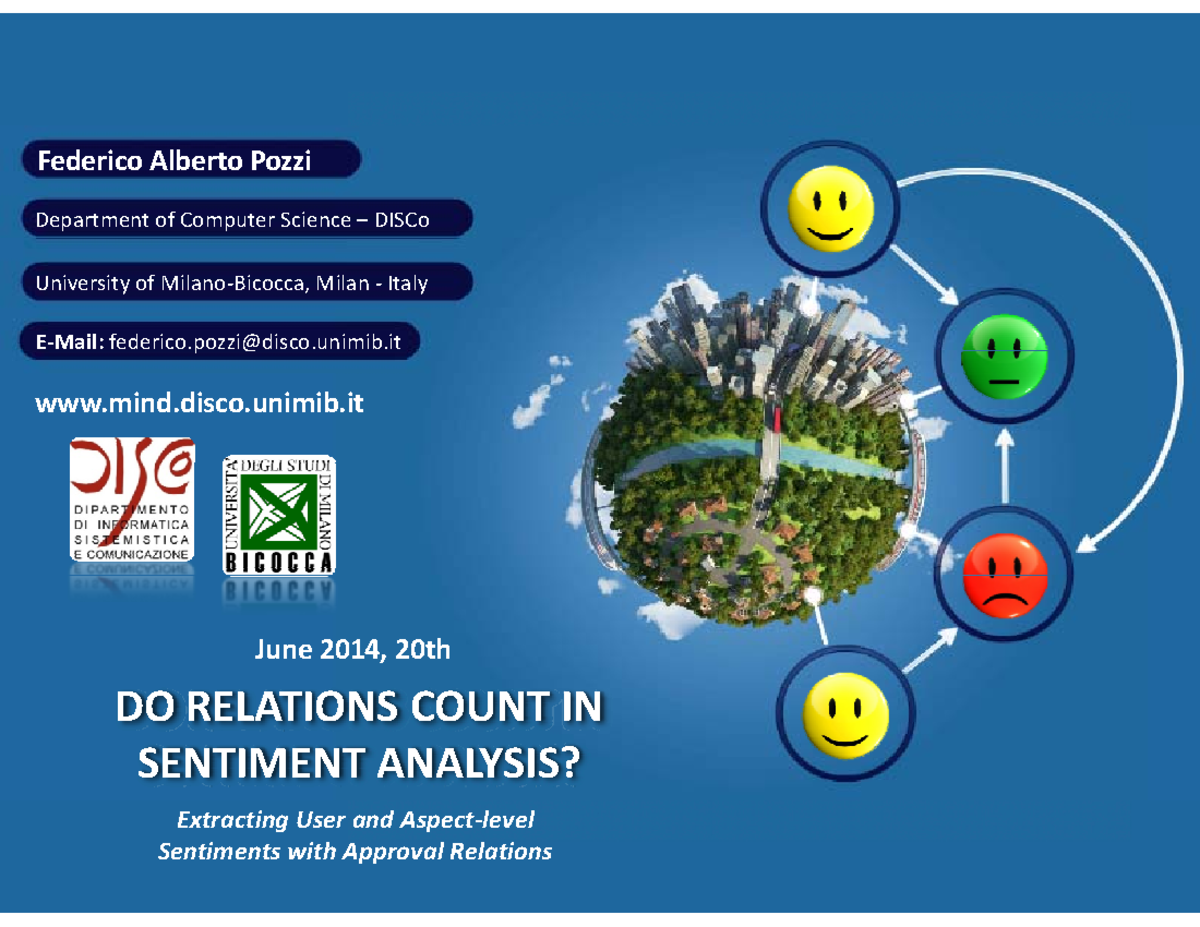 Federico Alberto Pozzi

Department of Computer Science – DISCo

University of Milano-Bicocca, Milan - Italy

E-Mail: federico.pozzi@disco.unimib.it

www.mind.disco.unimib.it

DISCo
DIPARTIMENTO DI INFORMATICA SISTEMISTICA E COMUNICAZIONE

UNIVERSITÀ DEGLI STUDI DI MILANO
BICOCCA

June 2014, 20th

DO RELATIONS COUNT IN SENTIMENT ANALYSIS?

Extracting User and Aspect-level Sentiments with Approval Relations